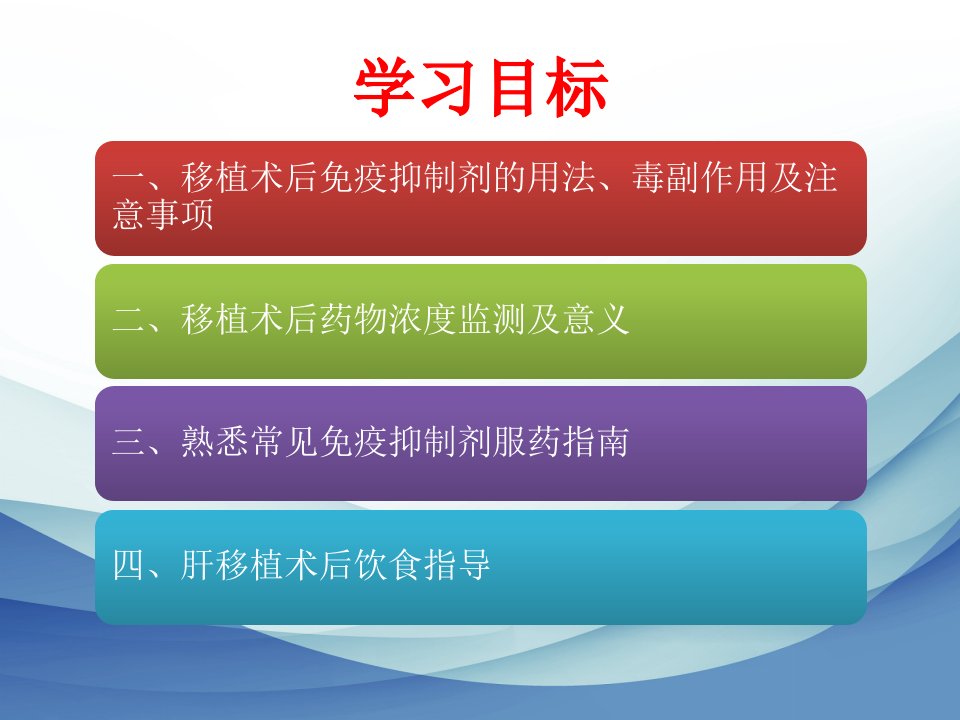 学习目标

一、移植术后免疫抑制剂的用法、毒副作用及注意事项

二、移植术后药物浓度监测及意义

三、熟悉常见免疫抑制剂服药指南

四、肝移植术后饮食指导